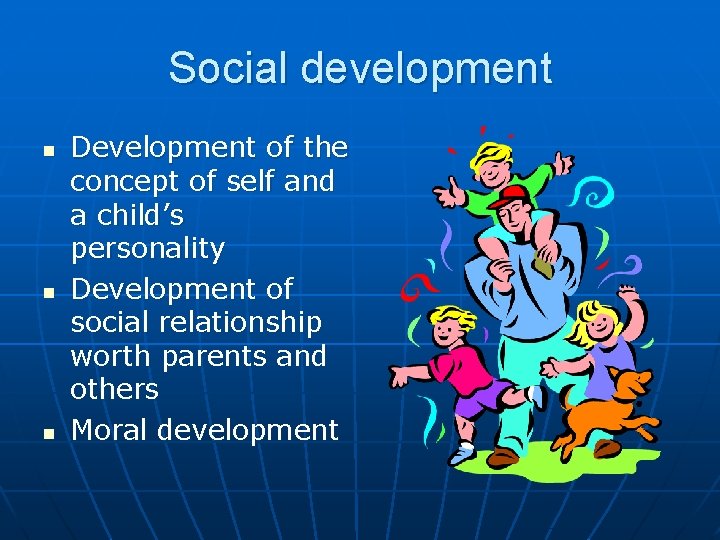 Social development

- Development of the concept of self and a child’s personality
- Development of social relationship worth parents and others
- Moral development